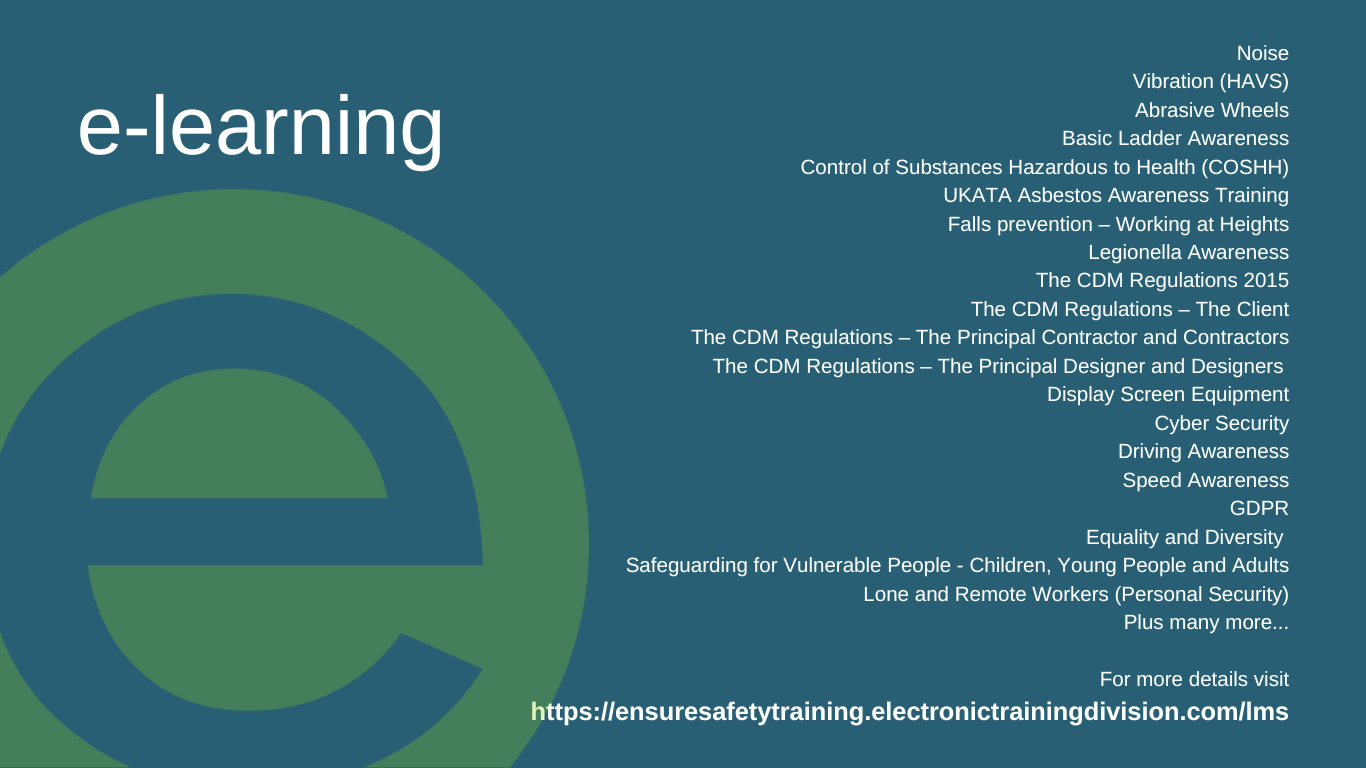 e-learning

Noise
Vibration (HAVS)
Abrasive Wheels
Basic Ladder Awareness
Control of Substances Hazardous to Health (COSHH)
UKATA Asbestos Awareness Training
Falls prevention – Working at Heights
Legionella Awareness
The CDM Regulations 2015
The CDM Regulations – The Client
The CDM Regulations – The Principal Contractor and Contractors
The CDM Regulations – The Principal Designer and Designers
Display Screen Equipment
Cyber Security
Driving Awareness
Speed Awareness
GDPR
Equality and Diversity
Safeguarding for Vulnerable People - Children, Young People and Adults
Lone and Remote Workers (Personal Security)
Plus many more...

For more details visit
https://ensuresafetytraining.electronictrainingdivision.com/lms